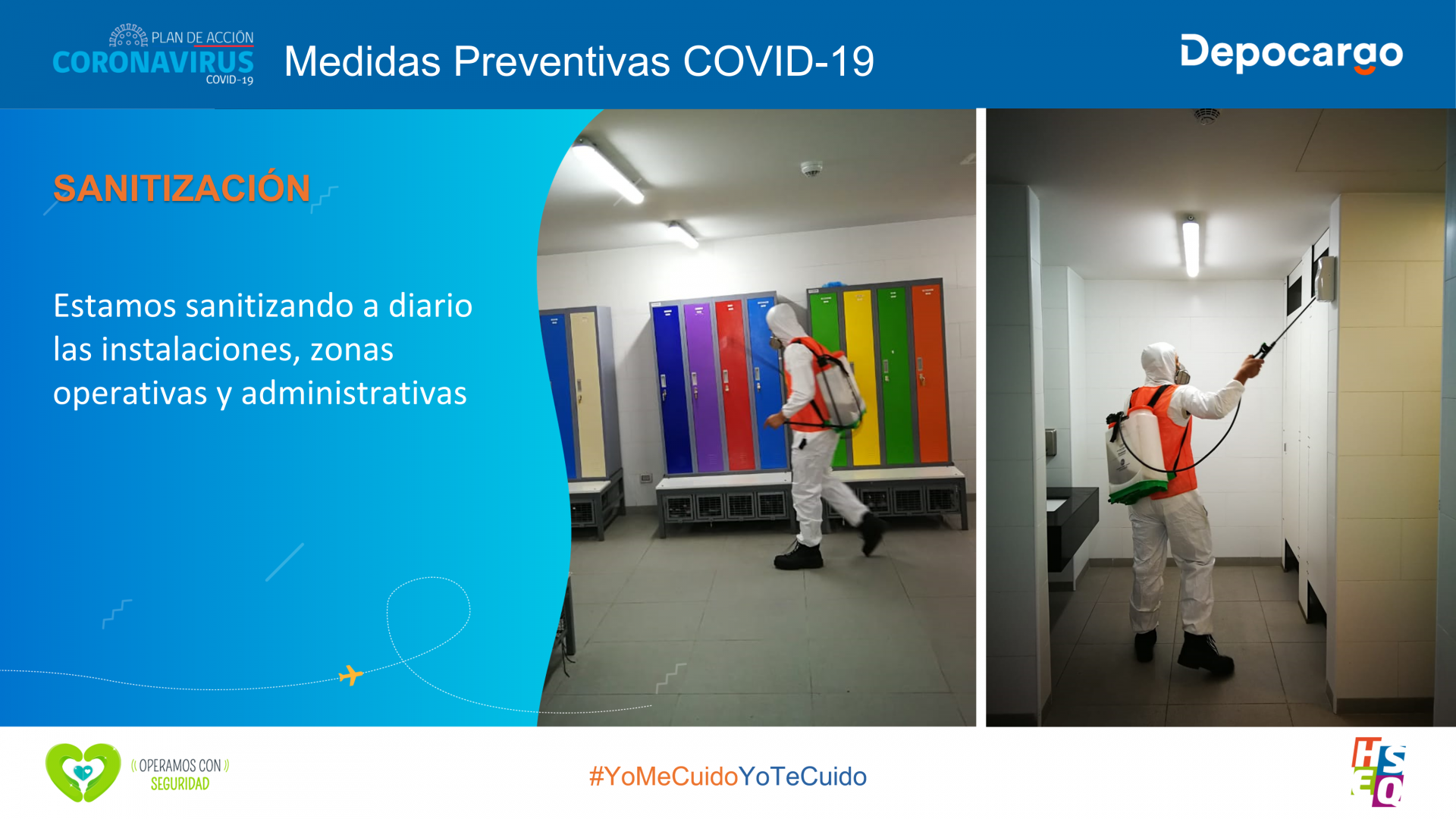 PLAN DE ACCIÓN
CORONAVIRUS
COVID-19

Medidas Preventivas COVID-19

Depocargo

SANITIZACIÓN

Estamos sanitizando a diario las instalaciones, zonas operativas y administrativas

OPERAMOS CON SEGURIDAD

#YoMeCuidoYoTeCuido

HSEQ